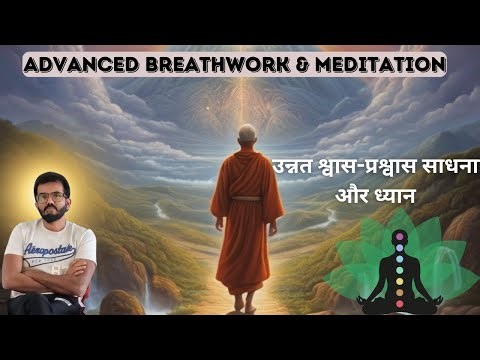 ADVANCED BREATHWORK & MEDITATION

उन्नत श्वास-प्रश्वास साधना और ध्यान

Aéropostale
NEW YORK
87